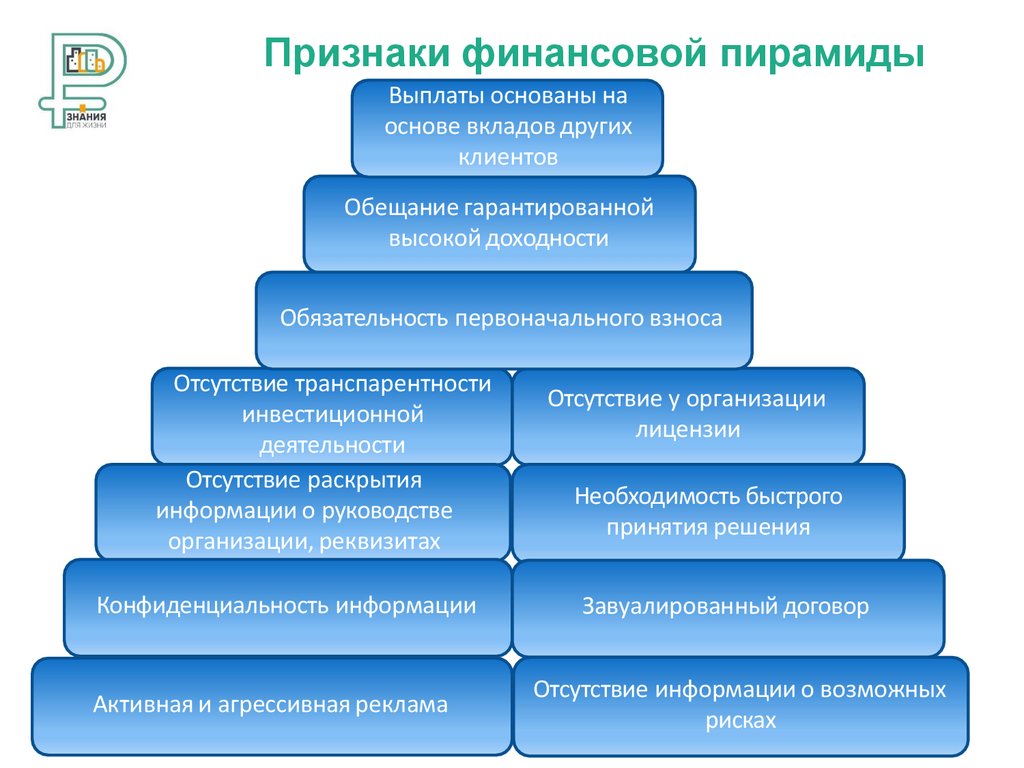 ЗНАНИЯ
ДЛЯ ЖИЗНИ

Признаки финансовой пирамиды

Выплаты основаны на основе вкладов других клиентов

Обещание гарантированной высокой доходности

Обязательность первоначального взноса

Отсутствие транспарентности инвестиционной деятельности

Отсутствие у организации лицензии

Отсутствие раскрытия информации о руководстве организации, реквизитах

Необходимость быстрого принятия решения

Конфиденциальность информации

Завуалированный договор

Активная и агрессивная реклама

Отсутствие информации о возможных рисках